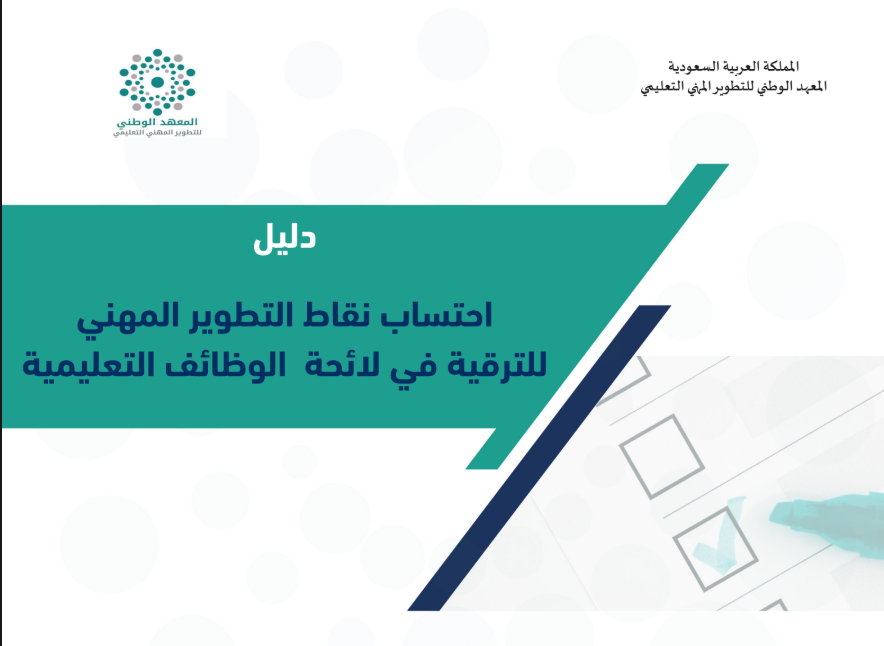 المملكة العربية السعودية
المعهد الوطني للتطوير المهني التعليمي

المعهد الوطني
للتطوير المهني التعليمي

دليل

احتساب نقاط التطوير المهني
للترقية في لائحة الوظائف التعليمية